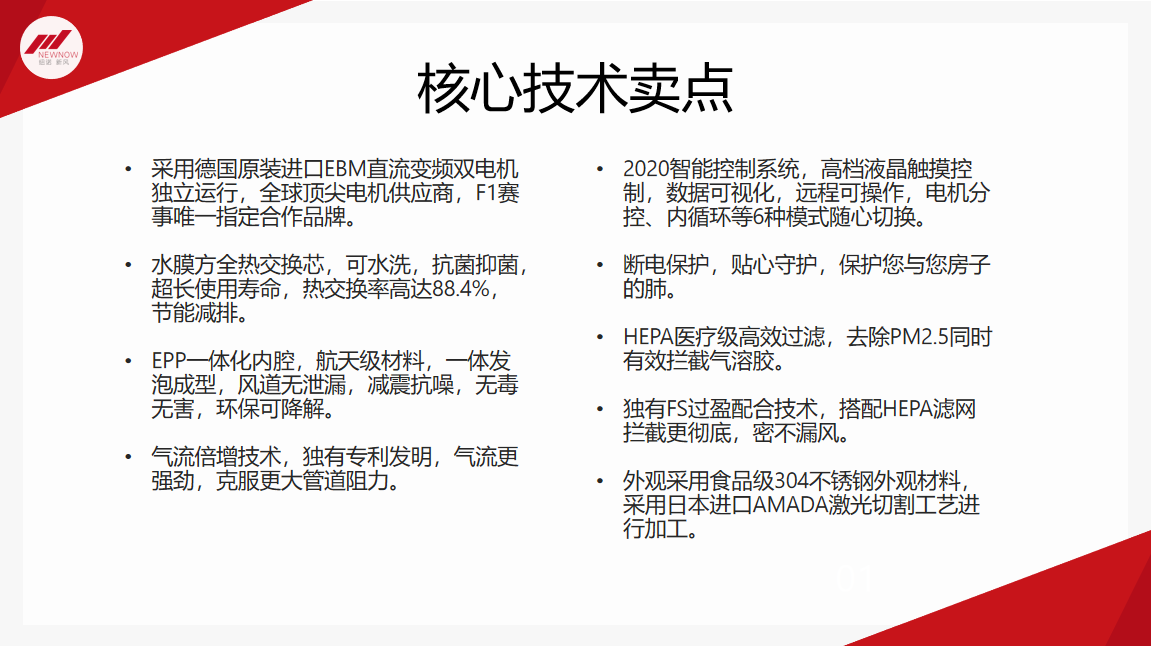 NEWNOW
纽诺 新风

核心技术卖点

• 采用德国原装进口EBM直流变频双电机独立运行，全球顶尖电机供应商，F1赛事唯一指定合作品牌。

• 水膜方全热交换芯，可水洗，抗菌抑菌，超长使用寿命，热交换率高达88.4%，节能减排。

• EPP一体化内腔，航天级材料，一体发泡成型，风道无泄漏，减震抗噪，无毒无害，环保可降解。

• 气流倍增技术，独有专利发明，气流更强劲，克服更大管道阻力。

• 2020智能控制系统，高档液晶触摸控制，数据可视化，远程可操作，电机分控、内循环等6种模式随心切换。

• 断电保护，贴心守护，保护您与您房子的肺。

• HEPA医疗级高效过滤，去除PM2.5同时有效拦截气溶胶。

• 独有FS过盈配合技术，搭配HEPA滤网拦截更彻底，密不漏风。

• 外观采用食品级304不锈钢外观材料，采用日本进口AMADA激光切割工艺进行加工。